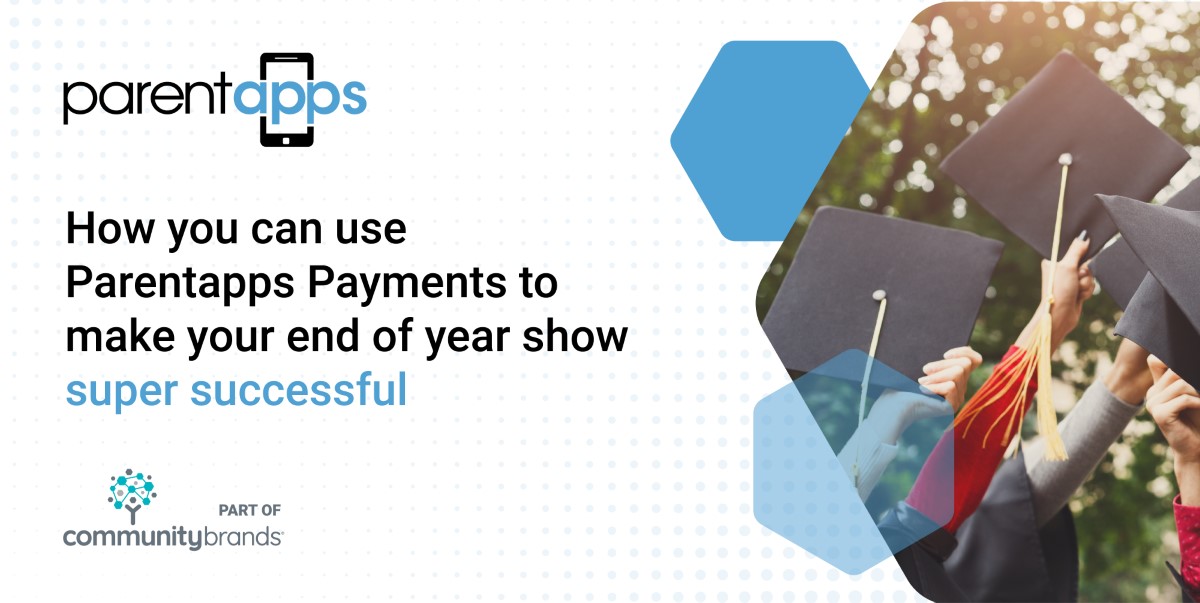 parentapps

How you can use Parentapps Payments to make your end of year show super successful

PART OF
communitybrands